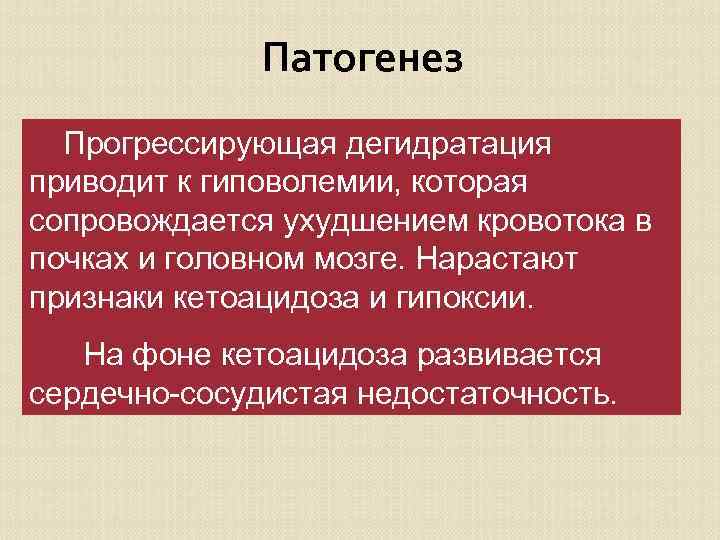 Патогенез

Прогрессирующая дегидратация приводит к гиповолемии, которая сопровождается ухудшением кровотока в почках и головном мозге. Нарастают признаки кетоацидоза и гипоксии.

На фоне кетоацидоза развивается сердечно-сосудистая недостаточность.